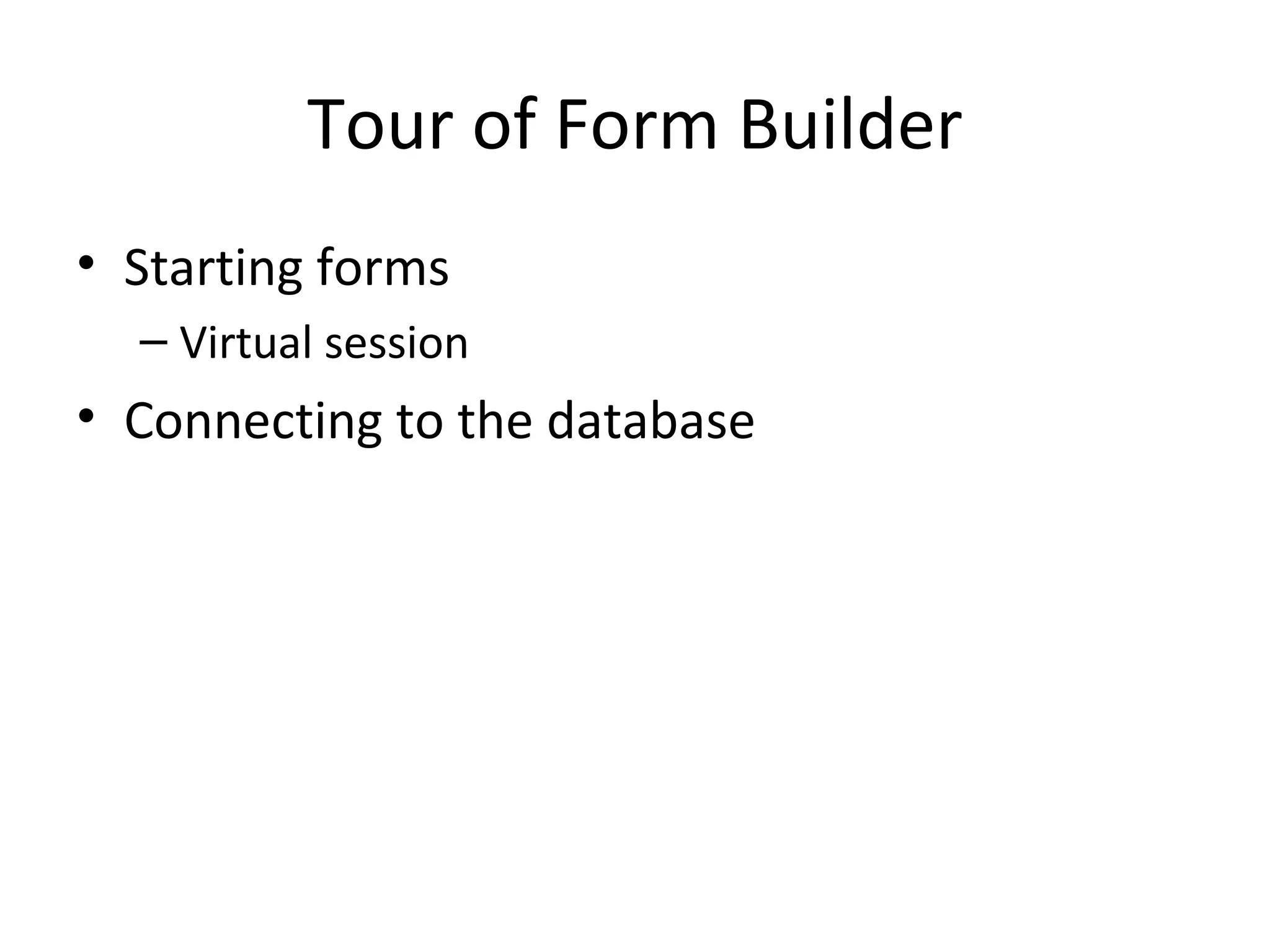 Tour of Form Builder

• Starting forms
  – Virtual session
• Connecting to the database